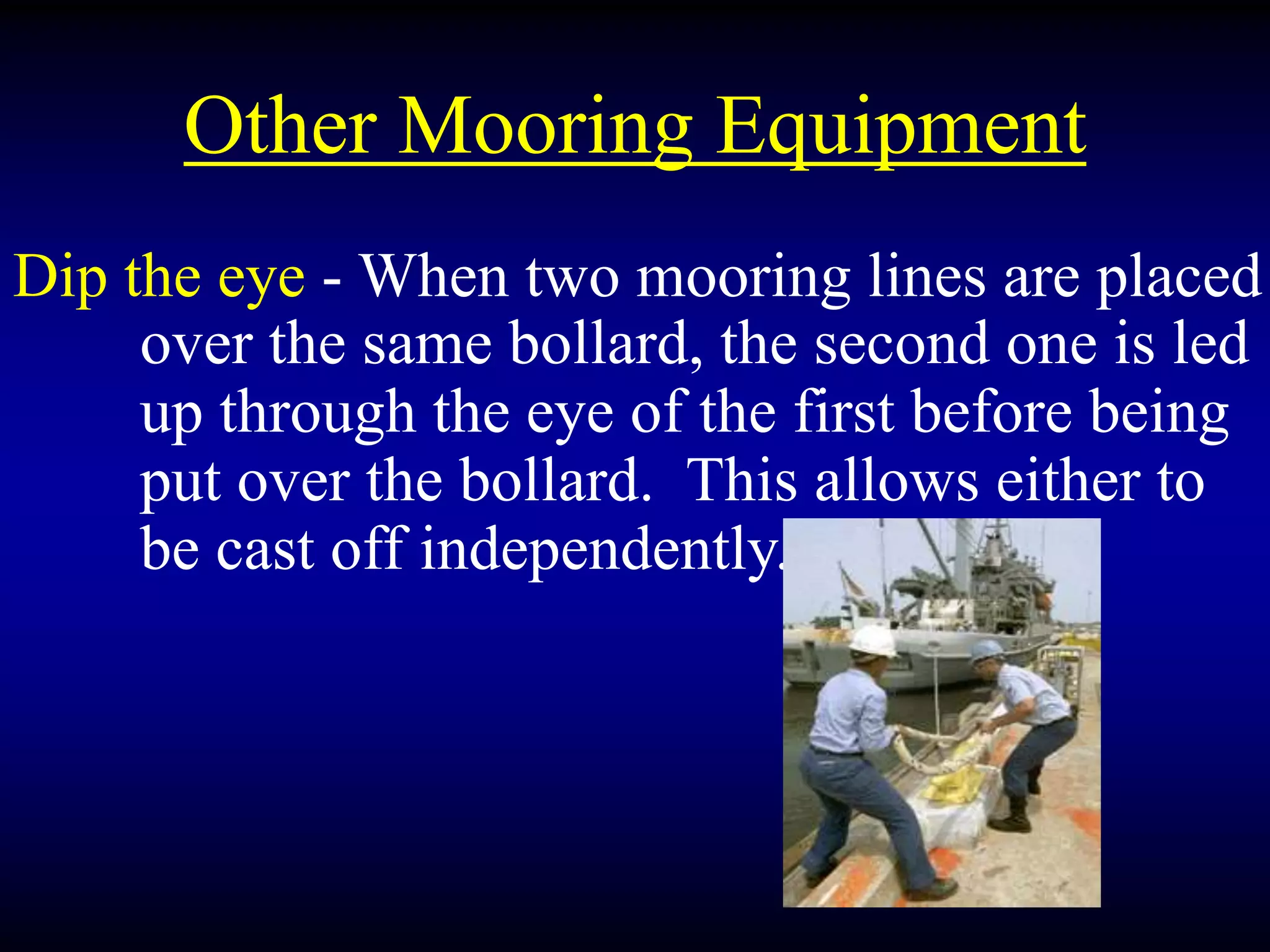 Other Mooring Equipment

Dip the eye - When two mooring lines are placed over the same bollard, the second one is led up through the eye of the first before being put over the bollard. This allows either to be cast off independently.